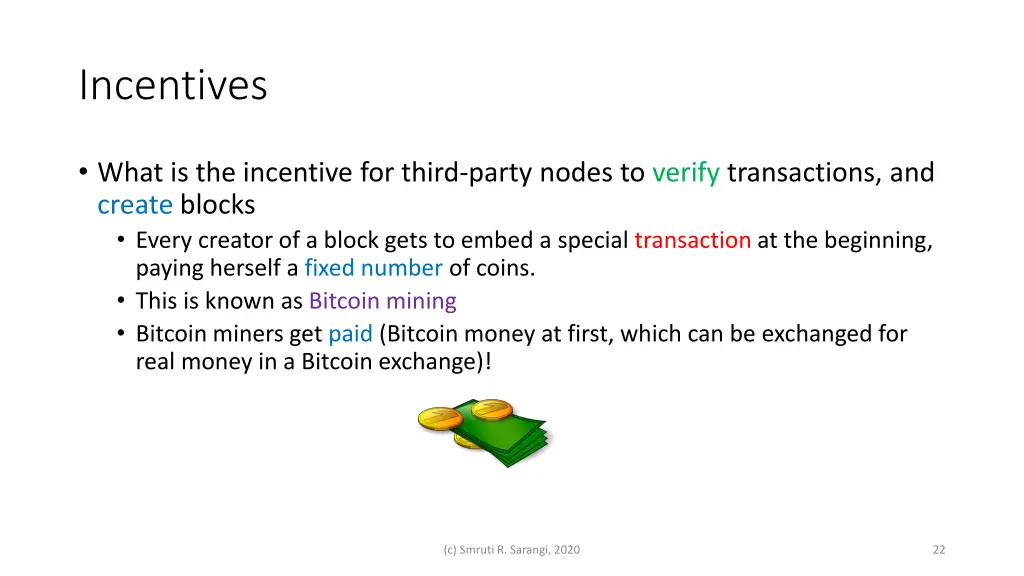 Incentives

• What is the incentive for third-party nodes to verify transactions, and create blocks
  • Every creator of a block gets to embed a special transaction at the beginning, paying herself a fixed number of coins.
  • This is known as Bitcoin mining
  • Bitcoin miners get paid (Bitcoin money at first, which can be exchanged for real money in a Bitcoin exchange)!

(c) Smruti R. Sarangi, 2020

22